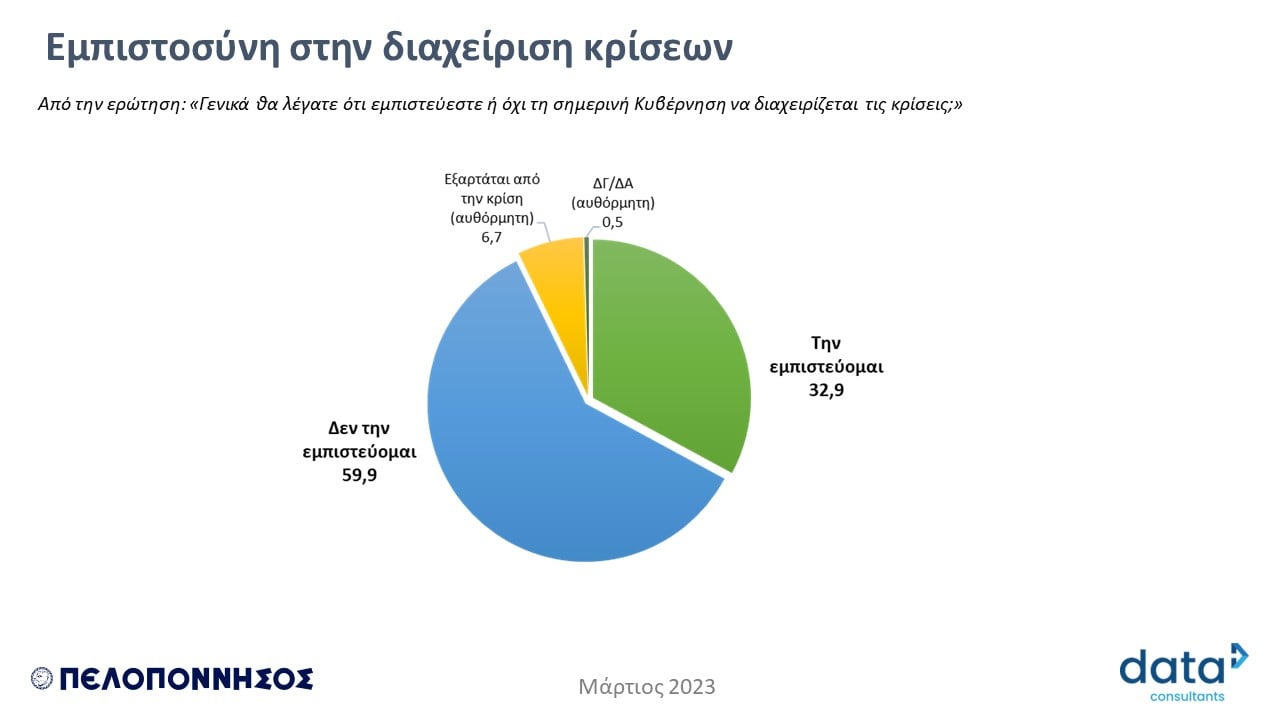 Εμπιστοσύνη στην διαχείριση κρίσεων

Από την ερώτηση: «Γενικά θα λέγατε ότι εμπιστεύεστε ή όχι τη σημερινή Κυβέρνηση να διαχειρίζεται τις κρίσεις;»

Εξαρτάται από την κρίση (αυθόρμητη) 6,7

ΔΓ/ΔΑ (αυθόρμητη) 0,5

Την εμπιστεύομαι 32,9

Δεν την εμπιστεύομαι 59,9

ΠΕΛΟΠΟΝΝΗΣΟΣ

Μάρτιος 2023

data consultants